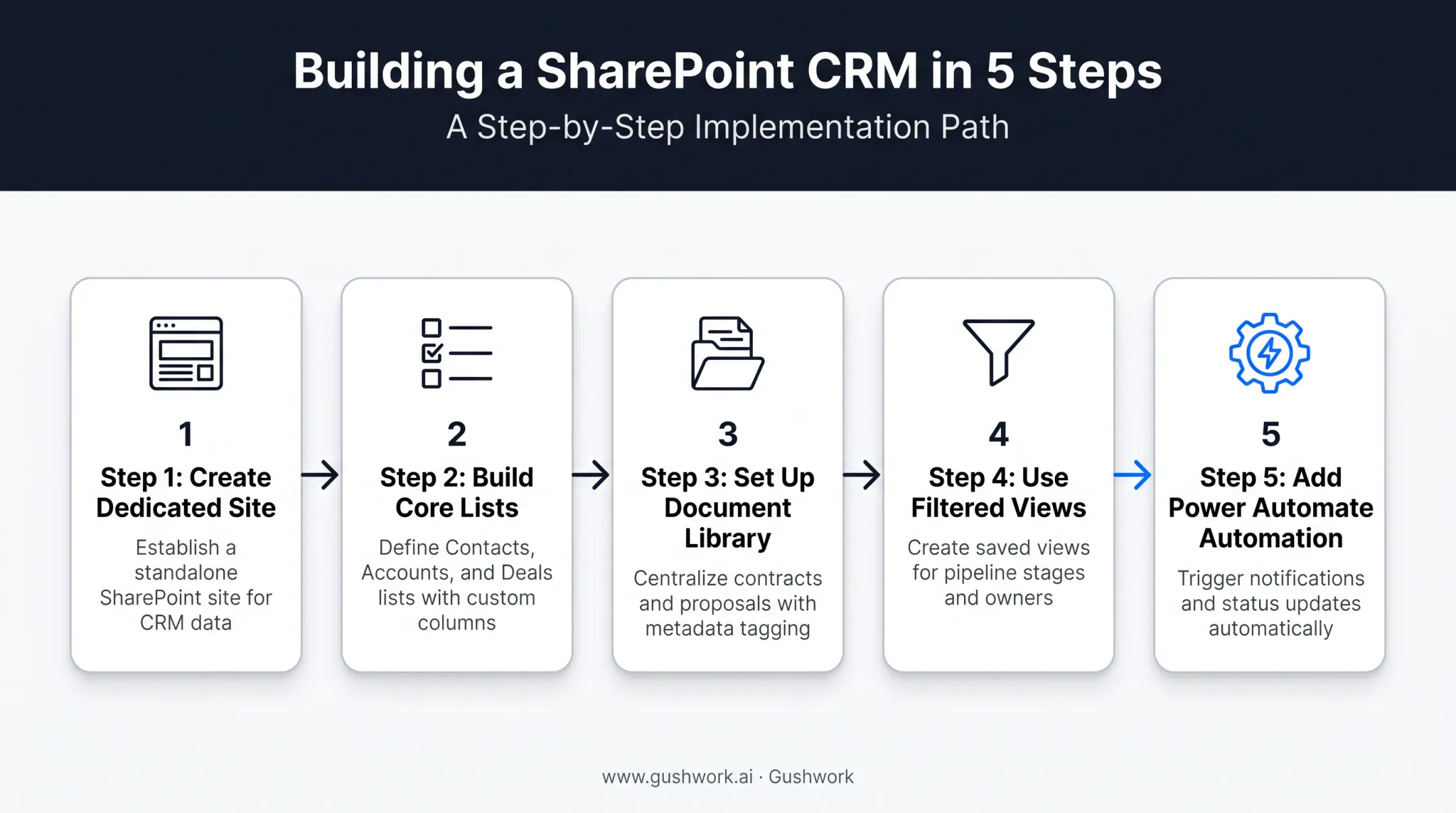 Building a SharePoint CRM in 5 Steps

A Step-by-Step Implementation Path

1

Step 1: Create Dedicated Site

Establish a standalone SharePoint site for CRM data

2

Step 2: Build Core Lists

Define Contacts, Accounts, and Deals lists with custom columns

3

Step 3: Set Up Document Library

Centralize contracts and proposals with metadata tagging

4

Step 4: Use Filtered Views

Create saved views for pipeline stages and owners

5

Step 5: Add Power Automate Automation

Trigger notifications and status updates automatically

www.gushwork.ai · Gushwork